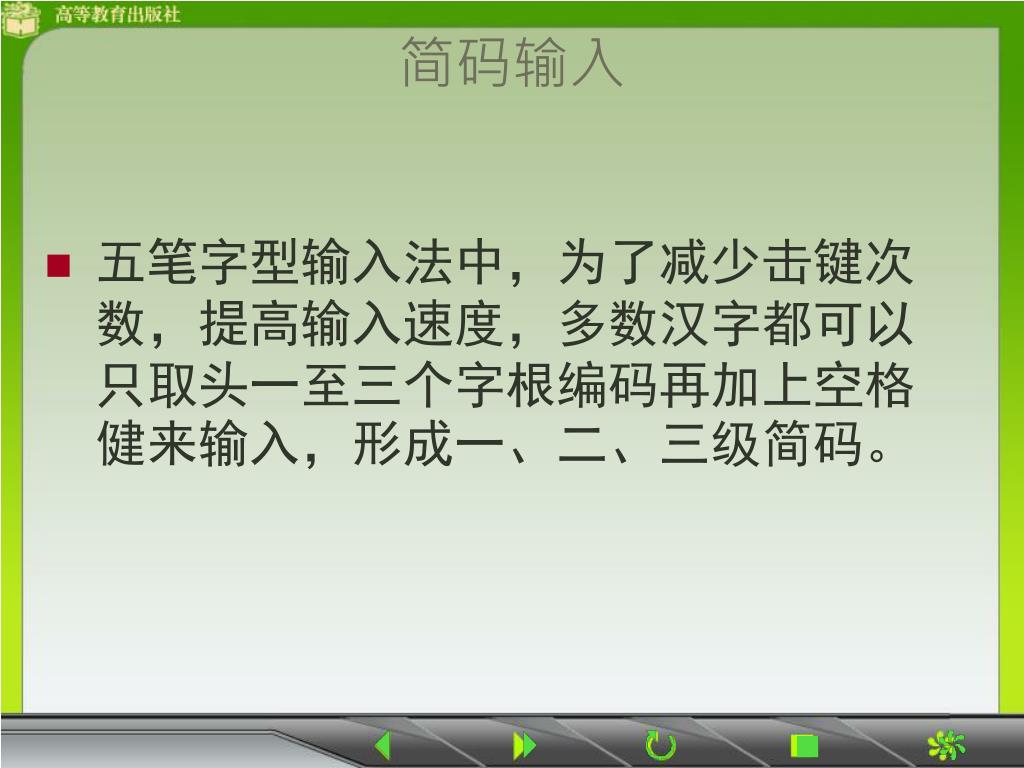 高等教育出版社

简码输入

五笔字型输入法中，为了减少击键次数，提高输入速度，多数汉字都可以只取头一至三个字根编码再加上空格健来输入，形成一、二、三级简码。